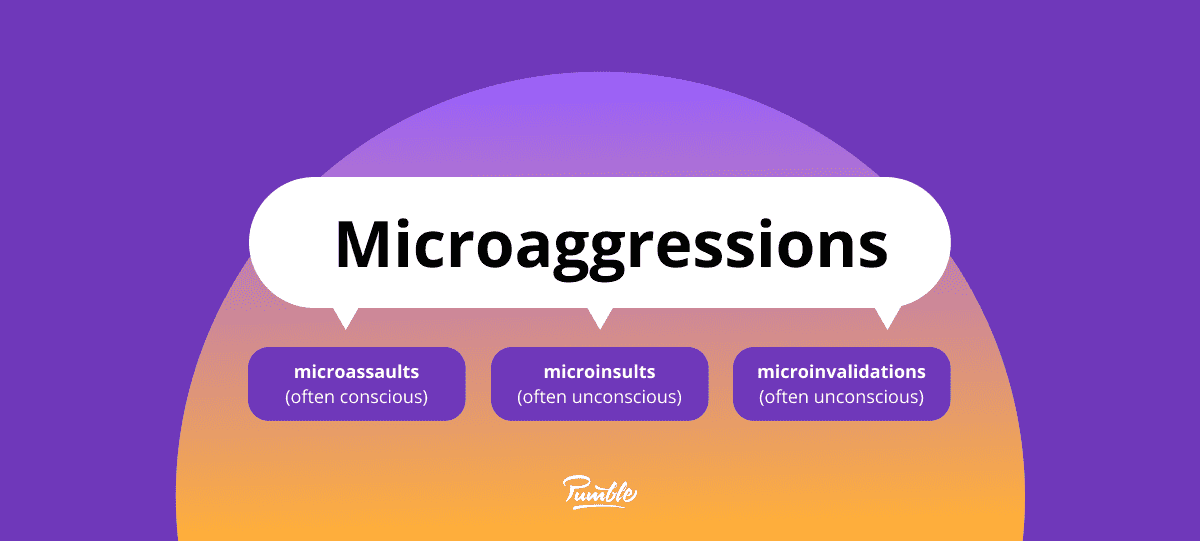 Microaggressions

microassaults
(often conscious)

microinsults
(often unconscious)

microinvalidations
(often unconscious)

Pumble